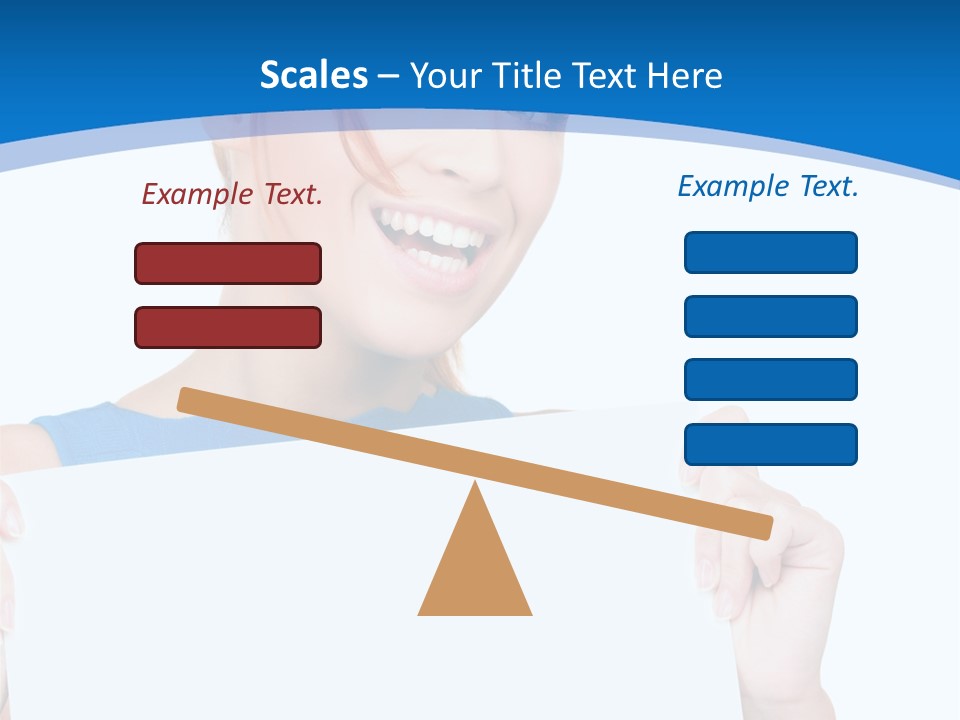 Scales – Your Title Text Here

Example Text.

Example Text.